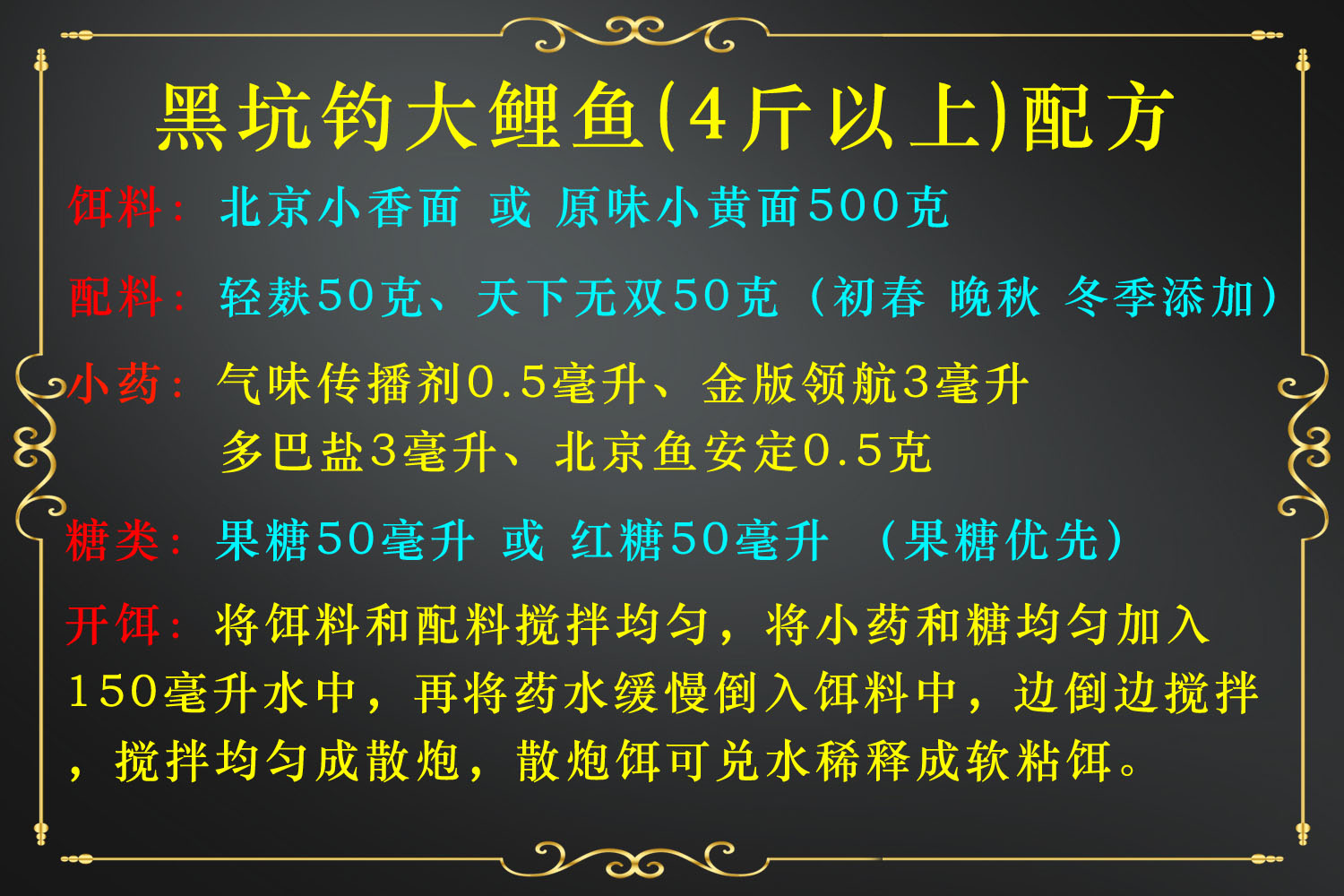 黑坑钓大鲤鱼(4斤以上)配方

饵料：北京小香面 或 原味小黄面500克

配料：轻麸50克、天下无双50克（初春 晚秋 冬季添加）

小药：气味传播剂0.5毫升、金版领航3毫升
多巴盐3毫升、北京鱼安定0.5克

糖类：果糖50毫升 或 红糖50毫升 （果糖优先）

开饵：将饵料和配料搅拌均匀，将小药和糖均匀加入150毫升水中，再将药水缓慢倒入饵料中，边倒边搅拌，搅拌均匀成散炮，散炮饵可兑水稀释成软粘饵。